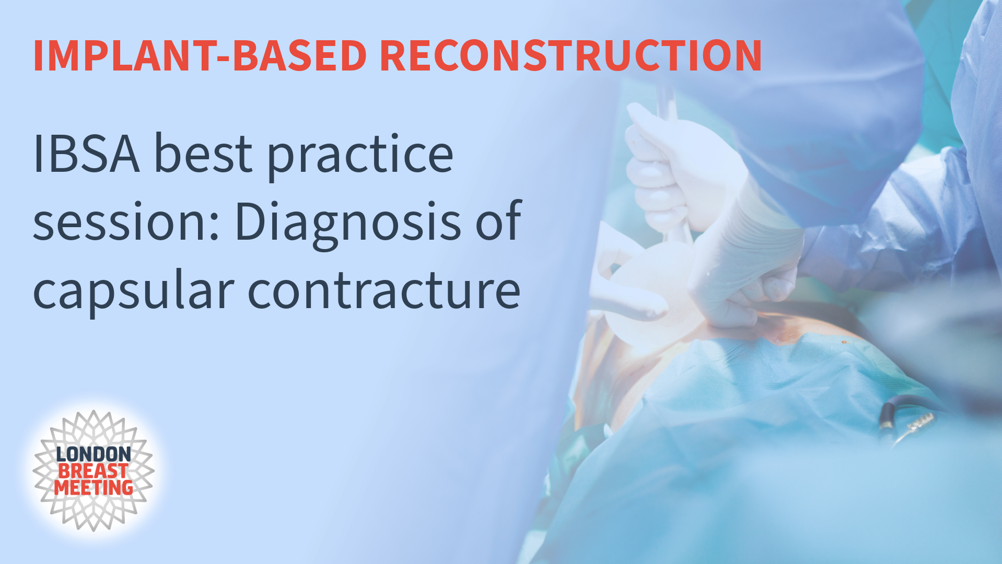 IMPLANT-BASED RECONSTRUCTION

IBSA best practice session: Diagnosis of capsular contracture

LONDON
BREAST
MEETING